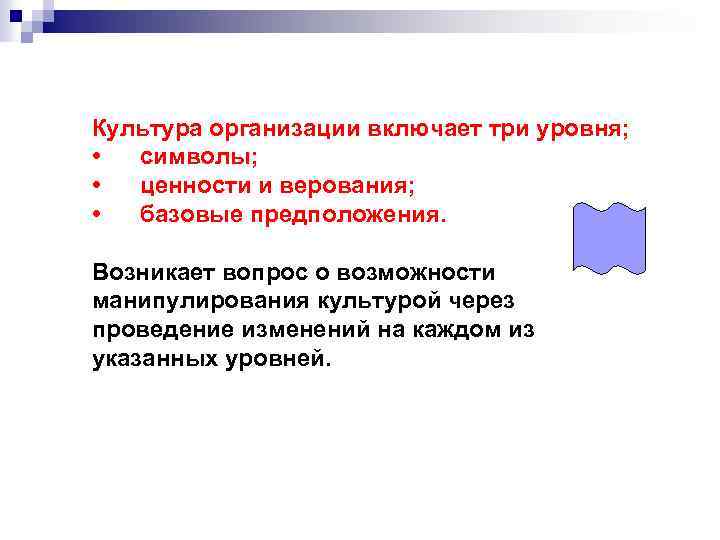 Культура организации включает три уровня;
•	символы;
•	ценности и верования;
•	базовые предположения.

Возникает вопрос о возможности манипулирования культурой через проведение изменений на каждом из указанных уровней.